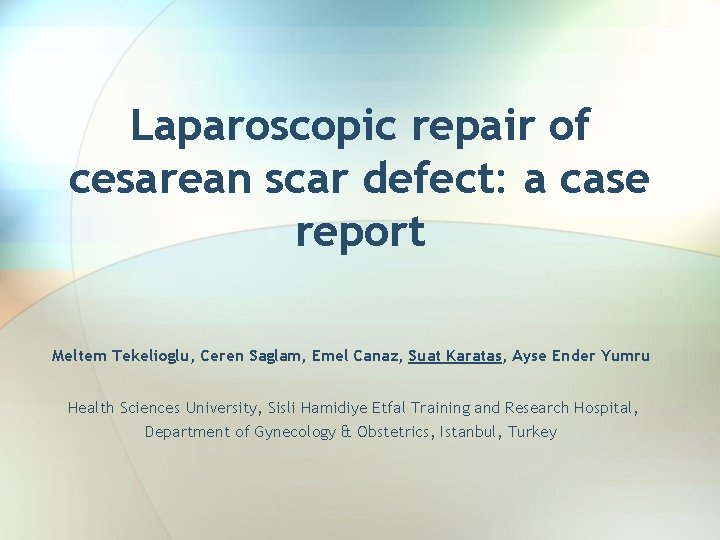 Laparoscopic repair of cesarean scar defect: a case report

Meltem Tekelioglu, Ceren Saglam, Emel Canaz, Suat Karatas, Ayse Ender Yumru

Health Sciences University, Sisli Hamidiye Etfal Training and Research Hospital, Department of Gynecology & Obstetrics, Istanbul, Turkey